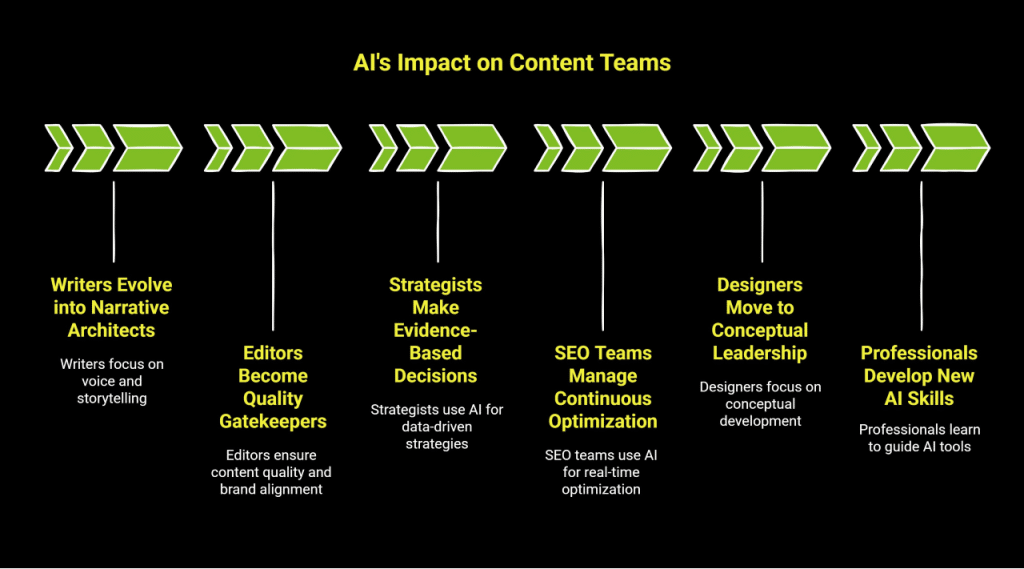 AI's Impact on Content Teams

Writers Evolve into Narrative Architects

Writers focus on voice and storytelling

Editors Become Quality Gatekeepers

Editors ensure content quality and brand alignment

Strategists Make Evidence-Based Decisions

Strategists use AI for data-driven strategies

SEO Teams Manage Continuous Optimization

SEO teams use AI for real-time optimization

Designers Move to Conceptual Leadership

Designers focus on conceptual development

Professionals Develop New AI Skills

Professionals learn to guide AI tools